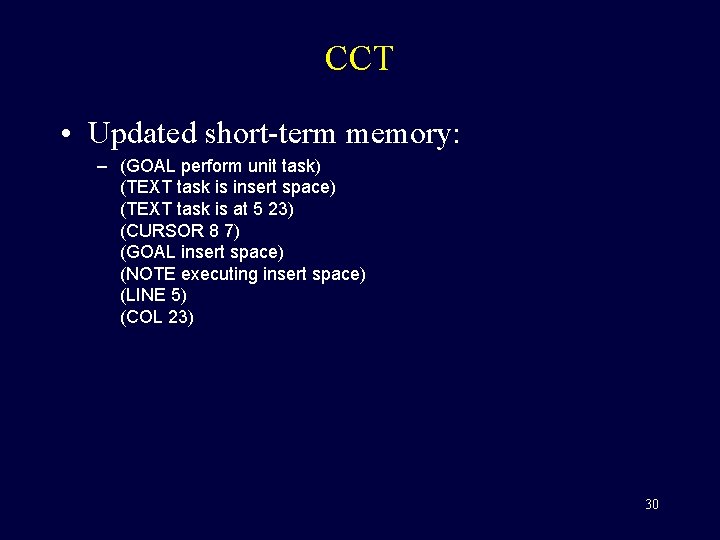 CCT

• Updated short-term memory:

– (GOAL perform unit task)
(TEXT task is insert space)
(TEXT task is at 5 23)
(CURSOR 8 7)
(GOAL insert space)
(NOTE executing insert space)
(LINE 5)
(COL 23)

30